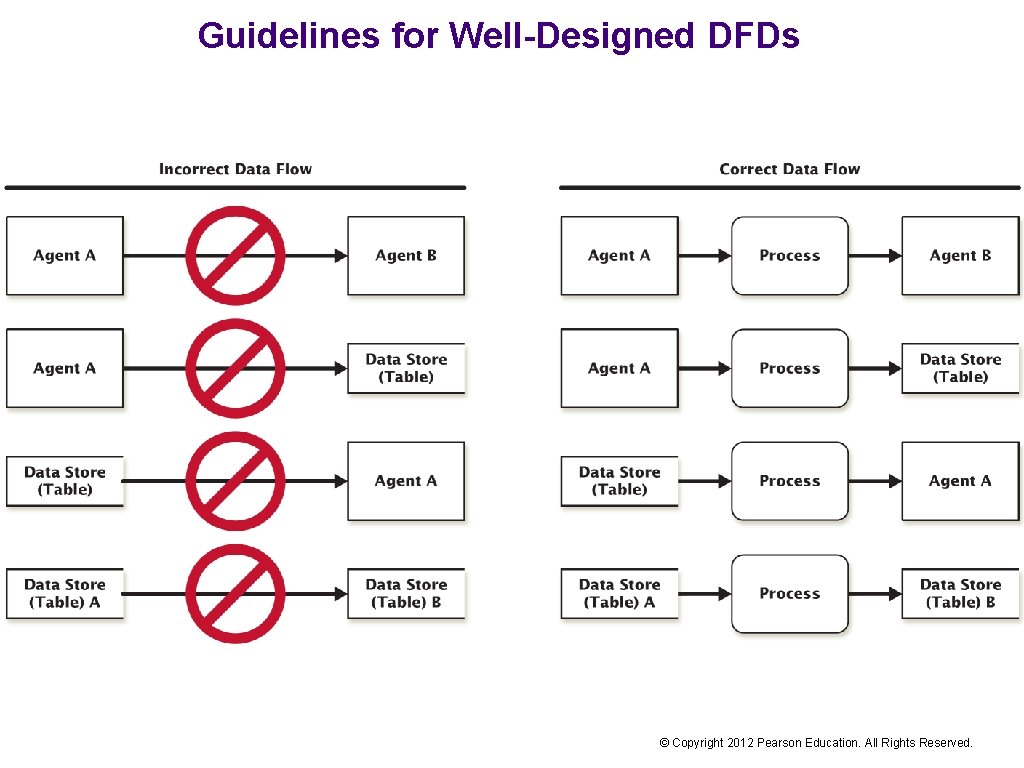 Guidelines for Well-Designed DFDs

Incorrect Data Flow

Agent A

Agent B

Agent A

Data Store (Table)

Data Store (Table)

Agent A

Data Store (Table) A

Data Store (Table) B

Correct Data Flow

Agent A

Process

Agent B

Agent A

Process

Data Store (Table)

Data Store (Table)

Process

Agent A

Data Store (Table) A

Process

Data Store (Table) B

© Copyright 2012 Pearson Education. All Rights Reserved.